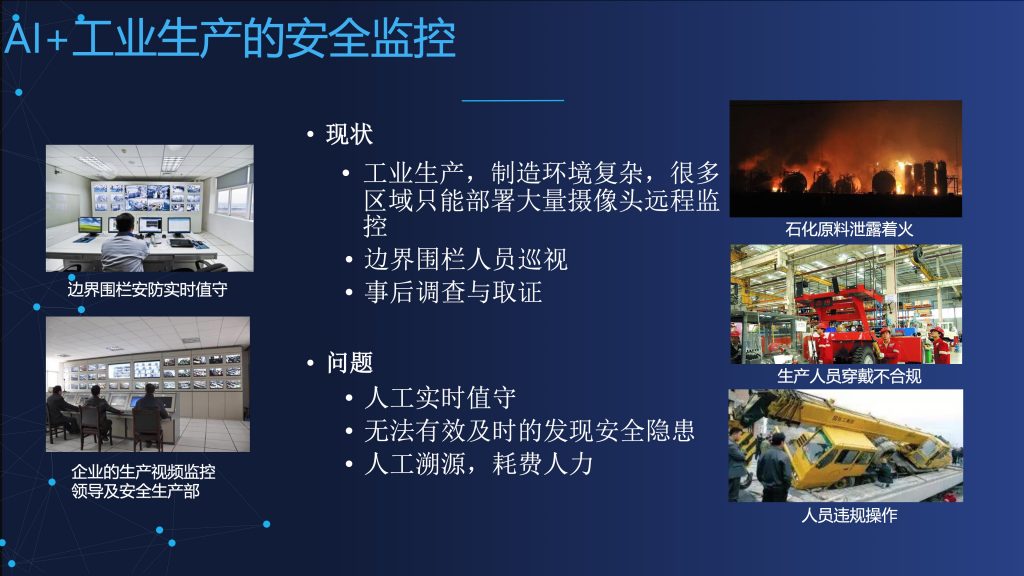 AI+工业生产的安全监控

边界围栏安防实时值守

企业的生产视频监控
领导及安全生产部

• 现状
• 工业生产，制造环境复杂，很多区域只能部署大量摄像头远程监控
• 边界围栏人员巡视
• 事后调查与取证

• 问题
• 人工实时值守
• 无法有效及时的发现安全隐患
• 人工溯源，耗费人力

石化原料泄露着火

生产人员穿戴不合规

人员违规操作